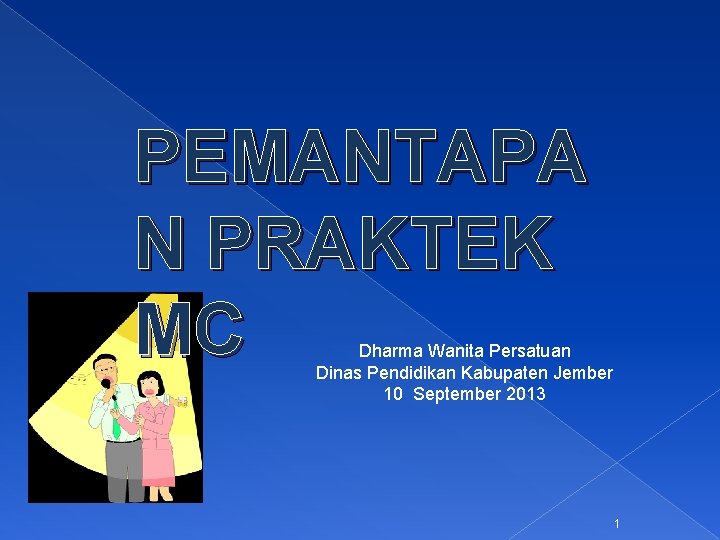 PEMANTAPAN PRAKTEK MC

Dharma Wanita Persatuan
Dinas Pendidikan Kabupaten Jember
10 September 2013

1